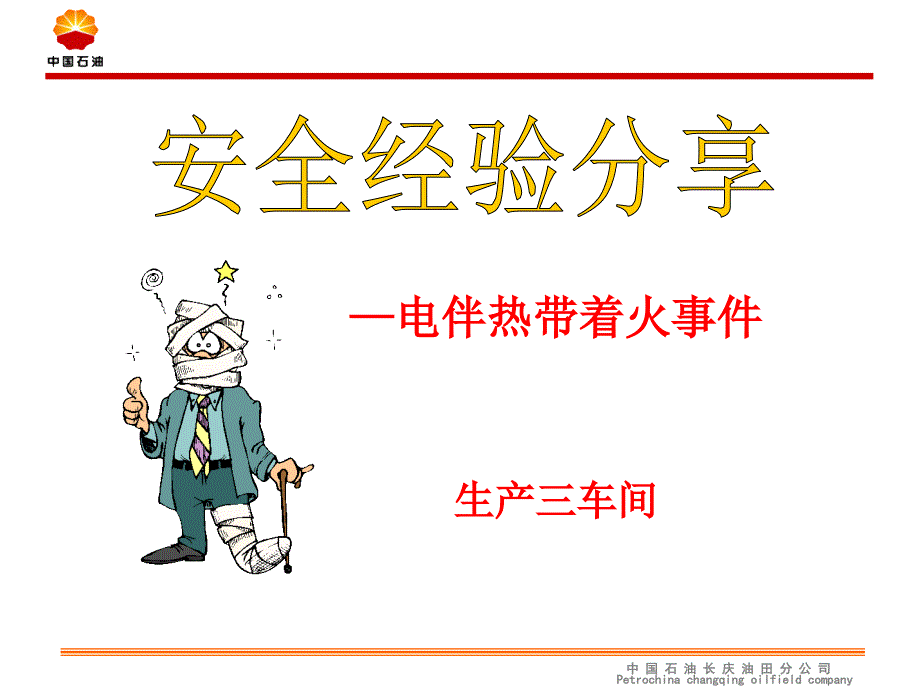 中国石油

安全经验分享

—电伴热带着火事件

生产三车间

中国石油长庆油田分公司
Petrochina changqing oilfield company